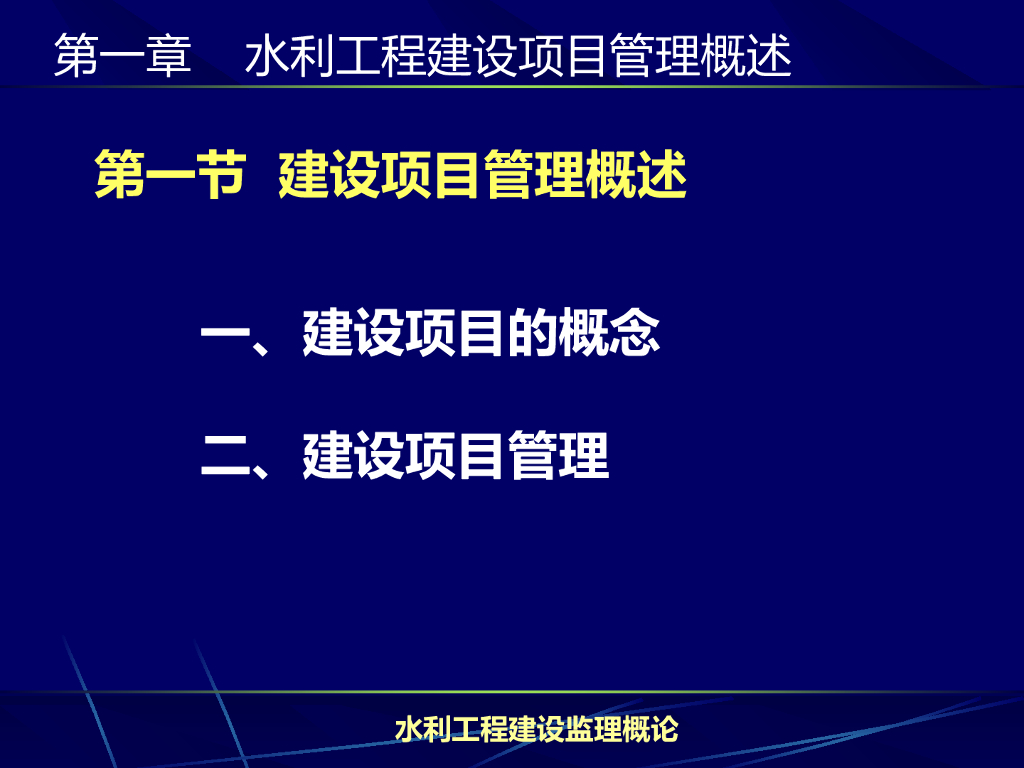 第一章　水利工程建设项目管理概述

第一节　建设项目管理概述

一、建设项目的概念

二、建设项目管理

水利工程建设监理概论